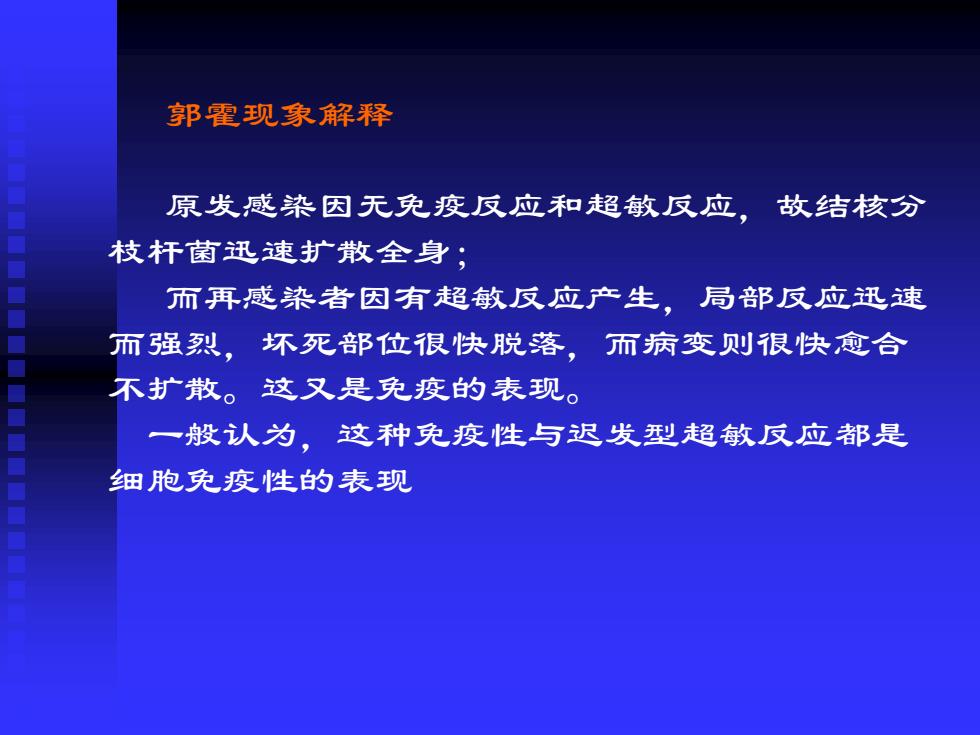 郭霍现象解释

原发感染因无免疫反应和超敏反应，故结核分枝杆菌迅速扩散全身；

而再感染者因有超敏反应产生，局部反应迅速而强烈，坏死部位很快脱落，而病变则很快愈合不扩散。这又是免疫的表现。

一般认为，这种免疫性与迟发型超敏反应都是细胞免疫性的表现